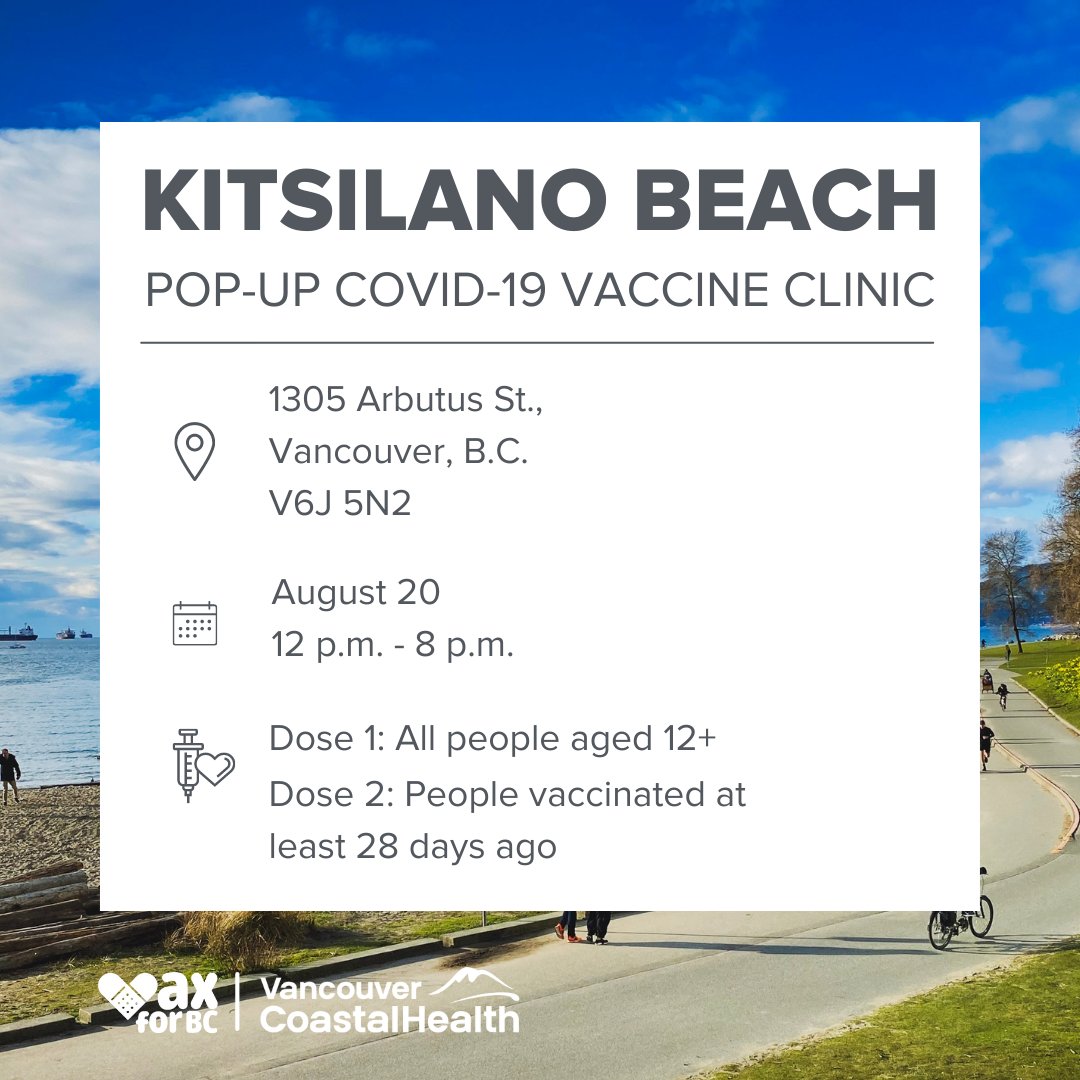 KITSILANO BEACH
POP-UP COVID-19 VACCINE CLINIC

1305 Arbutus St.,
Vancouver, B.C.
V6J 5N2

August 20
12 p.m. - 8 p.m.

Dose 1: All people aged 12+
Dose 2: People vaccinated at least 28 days ago

Vax for BC | Vancouver CoastalHealth